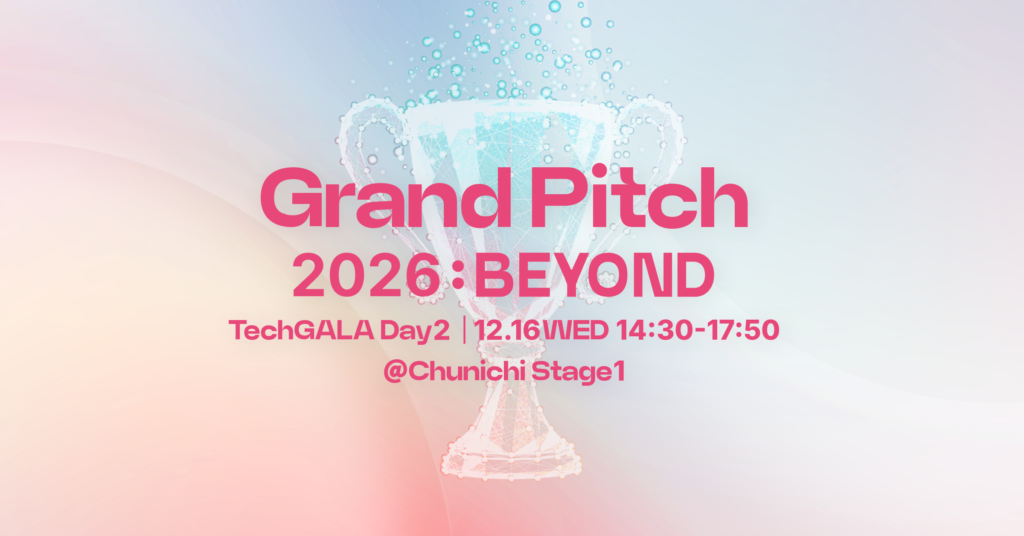 Grand Pitch
2026 : BEYOND

TechGALA Day2 | 12.16 WED 14:30-17:50
@Chunichi Stage1